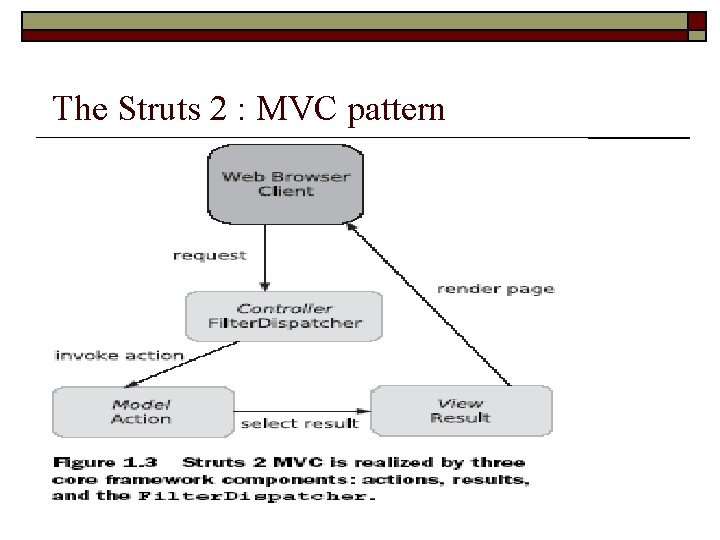 The Struts 2 : MVC pattern

Web Browser Client

request

render page

Controller FilterDispatcher

invoke action

Model Action

select result

View Result

Figure 1.3 Struts 2 MVC is realized by three core framework components: actions, results, and the FilterDispatcher.